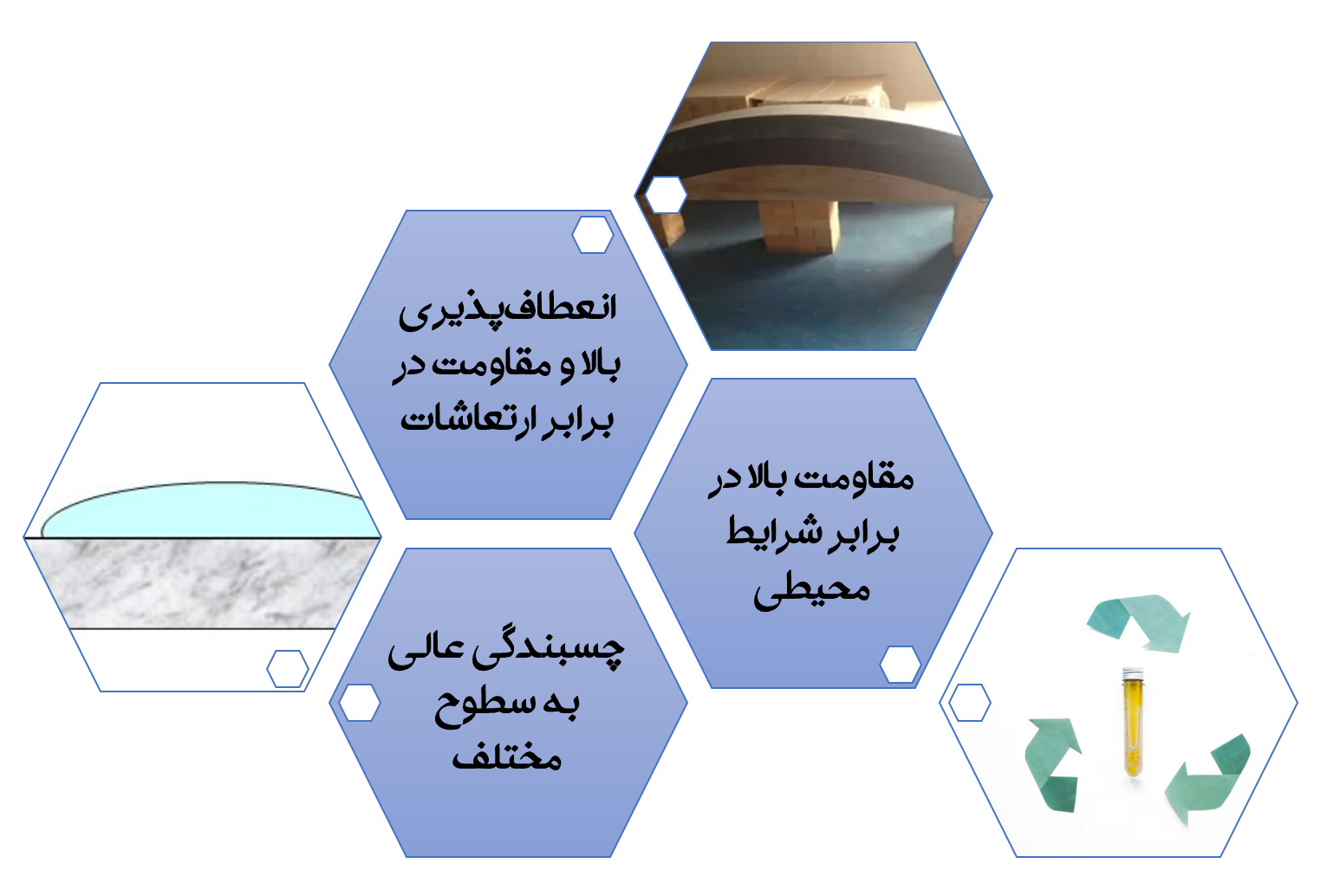 انعطاف‌پذیری بالا و مقاومت در برابر ارتعاشات

مقاومت بالا در برابر شرایط محیطی

چسبندگی عالی به سطوح مختلف